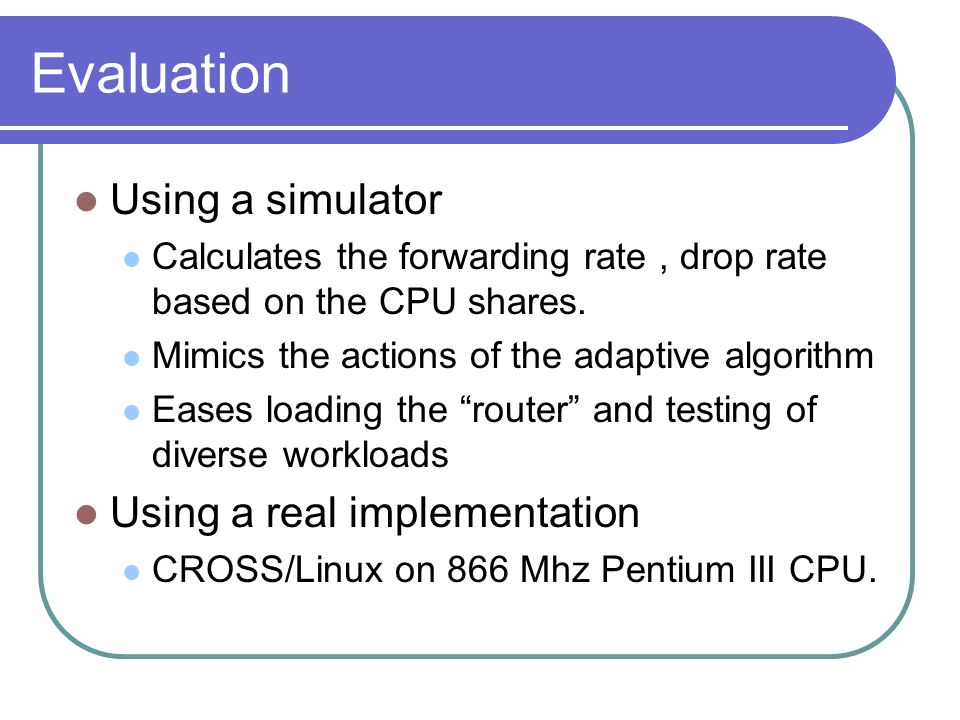 Evaluation

- Using a simulator
  - Calculates the forwarding rate , drop rate based on the CPU shares.
  - Mimics the actions of the adaptive algorithm
  - Eases loading the “router” and testing of diverse workloads
- Using a real implementation
  - CROSS/Linux on 866 Mhz Pentium III CPU.